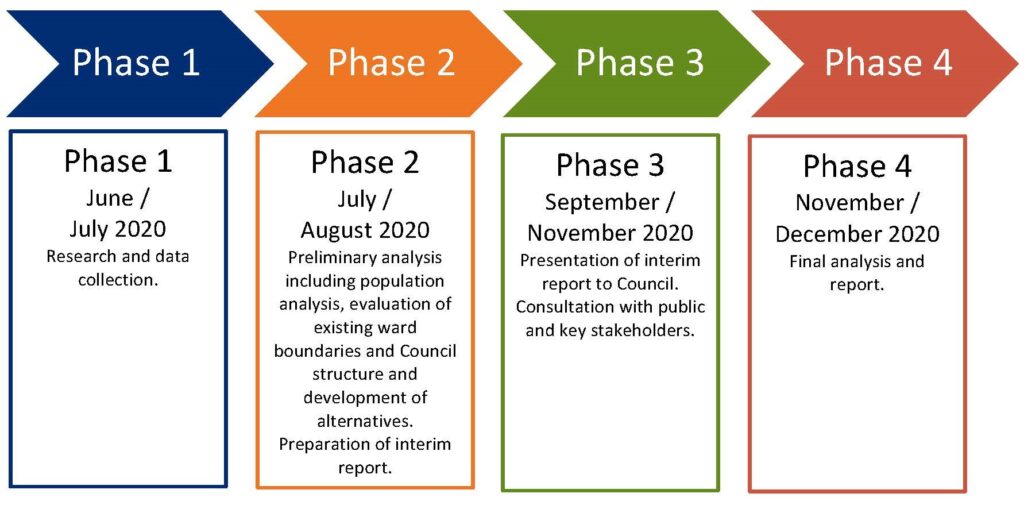 Phase 1

Phase 2

Phase 3

Phase 4

Phase 1
June / July 2020
Research and data collection.

Phase 2
July / August 2020
Preliminary analysis including population analysis, evaluation of existing ward boundaries and Council structure and development of alternatives. Preparation of interim report.

Phase 3
September / November 2020
Presentation of interim report to Council. Consultation with public and key stakeholders.

Phase 4
November / December 2020
Final analysis and report.